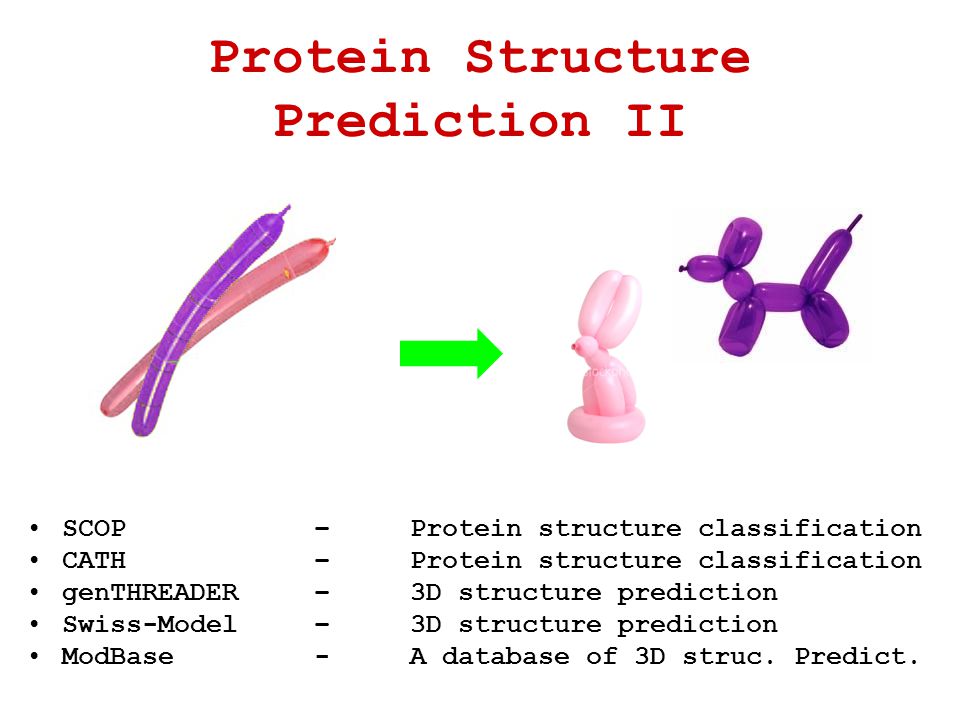 Protein Structure Prediction II

• SCOP - Protein structure classification
• CATH - Protein structure classification
• genTHREADER - 3D structure prediction
• Swiss-Model - 3D structure prediction
• ModBase - A database of 3D struc. Predict.